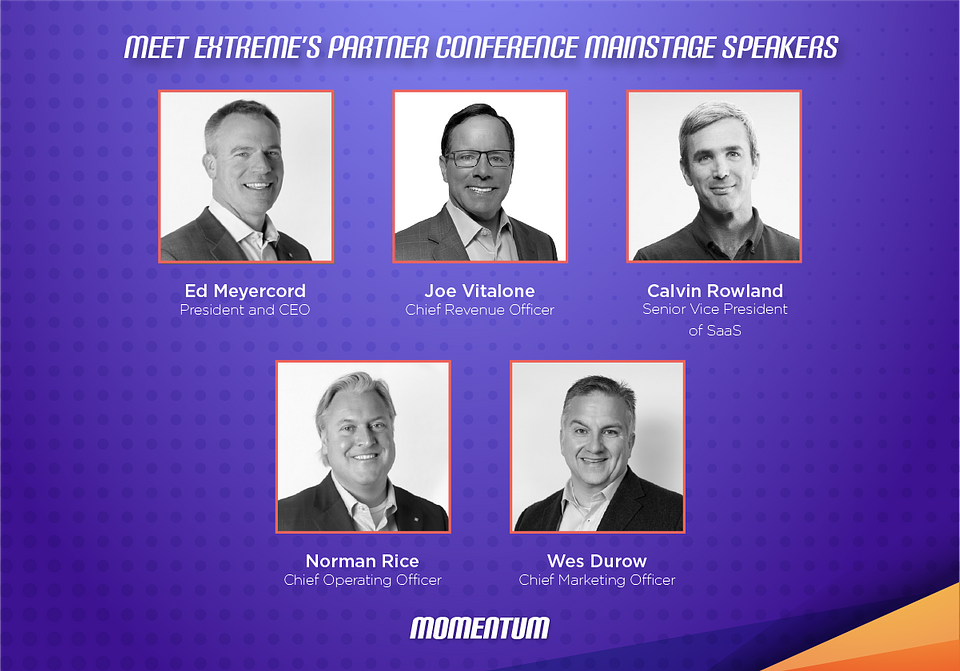 MEET EXTREME'S PARTNER CONFERENCE MAINSTAGE SPEAKERS

Ed Meyercord
President and CEO

Joe Vitalone
Chief Revenue Officer

Calvin Rowland
Senior Vice President of SaaS

Norman Rice
Chief Operating Officer

Wes Durow
Chief Marketing Officer

MOMENTUM